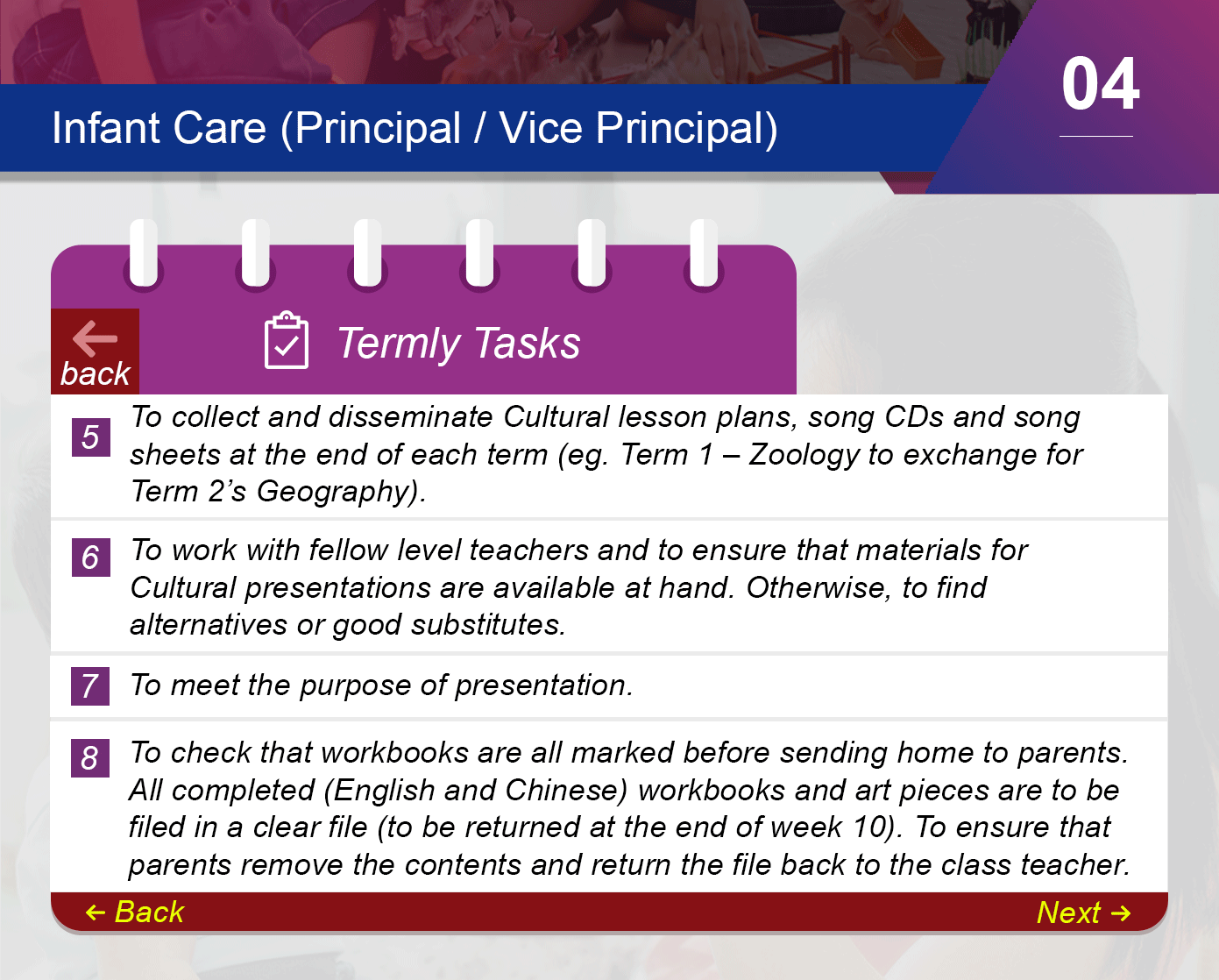 Infant Care (Principal / Vice Principal)

04

back

Termly Tasks

5 To collect and disseminate Cultural lesson plans, song CDs and song sheets at the end of each term (eg. Term 1 – Zoology to exchange for Term 2's Geography).

6 To work with fellow level teachers and to ensure that materials for Cultural presentations are available at hand. Otherwise, to find alternatives or good substitutes.

7 To meet the purpose of presentation.

8 To check that workbooks are all marked before sending home to parents. All completed (English and Chinese) workbooks and art pieces are to be filed in a clear file (to be returned at the end of week 10). To ensure that parents remove the contents and return the file back to the class teacher.

← Back

Next →